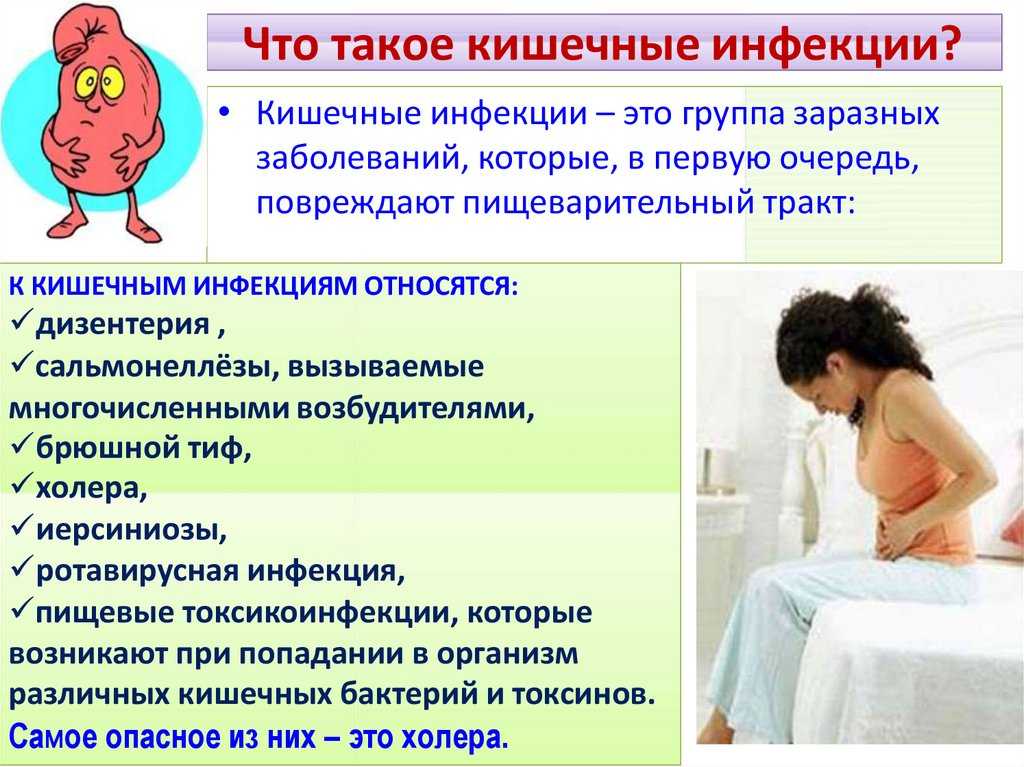 Что такое кишечные инфекции?

• Кишечные инфекции – это группа заразных заболеваний, которые, в первую очередь, повреждают пищеварительный тракт:

К КИШЕЧНЫМ ИНФЕКЦИЯМ ОТНОСЯТСЯ:
✓дизентерия ,
✓сальмонеллёзы, вызываемые многочисленными возбудителями,
✓брюшной тиф,
✓холера,
✓иерсиниозы,
✓ротавирусная инфекция,
✓пищевые токсикоинфекции, которые возникают при попадании в организм различных кишечных бактерий и токсинов.
Самое опасное из них – это холера.